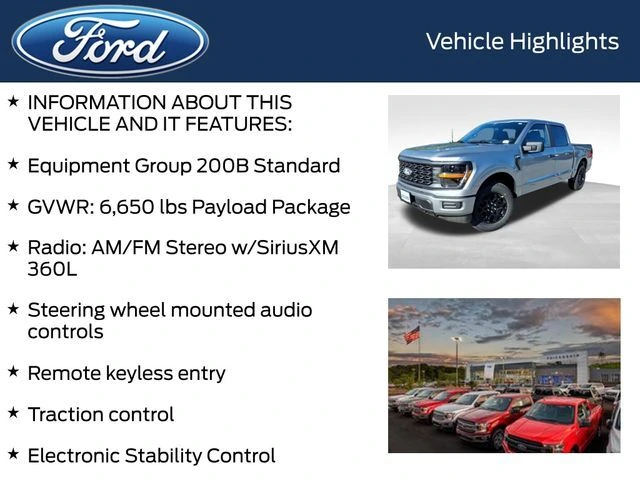 Ford

Vehicle Highlights

★ INFORMATION ABOUT THIS VEHICLE AND IT FEATURES:

★ Equipment Group 200B Standard

★ GVWR: 6,650 lbs Payload Package

★ Radio: AM/FM Stereo w/SiriusXM 360L

★ Steering wheel mounted audio controls

★ Remote keyless entry

★ Traction control

★ Electronic Stability Control